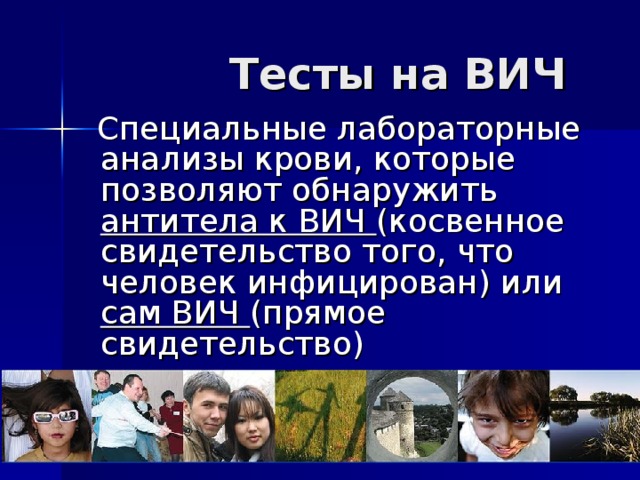 Тесты на ВИЧ

Специальные лабораторные анализы крови, которые позволяют обнаружить антитела к ВИЧ (косвенное свидетельство того, что человек инфицирован) или сам ВИЧ (прямое свидетельство)